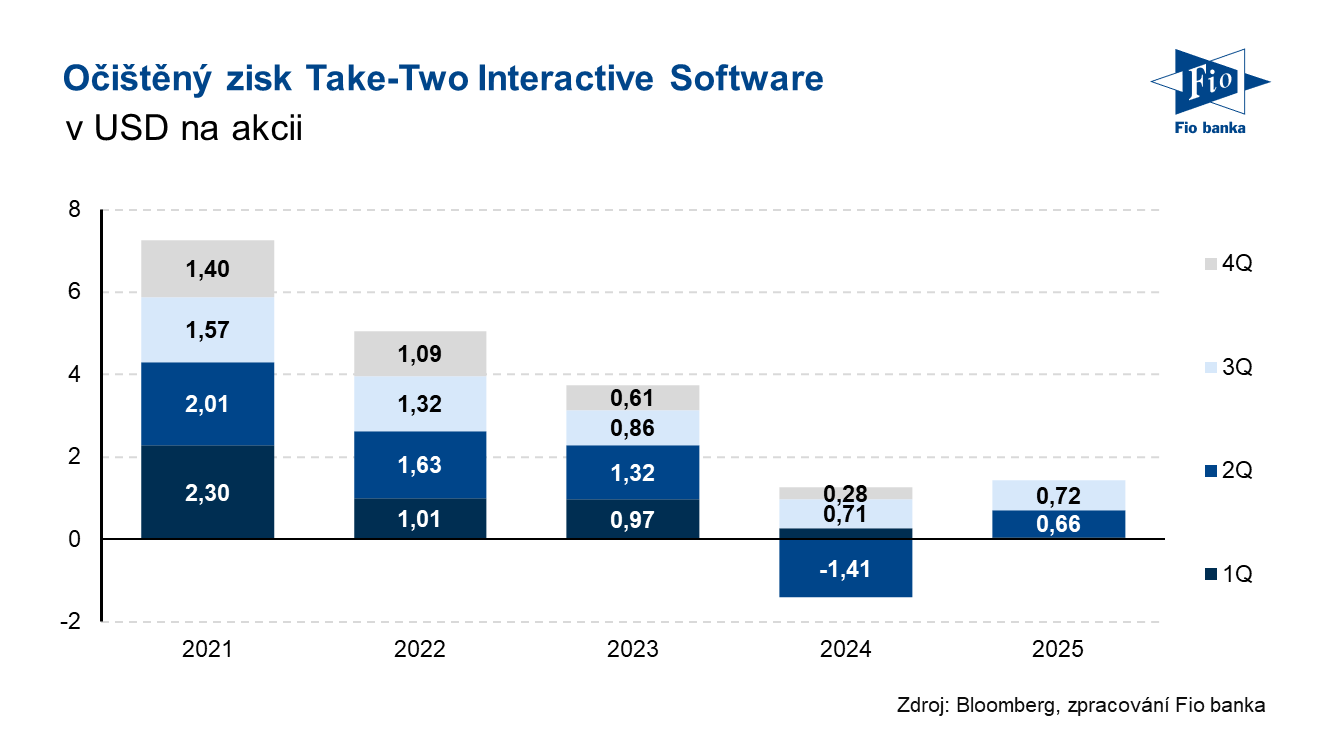 Očištěný zisk Take-Two Interactive Software
v USD na akcii

Fio
Fio banka

8
6
4
2
0
-2

1,40
1,57
2,01
2,30

1,09
1,32
1,63
1,01

0,61
0,86
1,32
0,97

0,28
0,71
-1,41

0,72
0,66

2021
2022
2023
2024
2025

4Q
3Q
2Q
1Q

Zdroj: Bloomberg, zpracování Fio banka